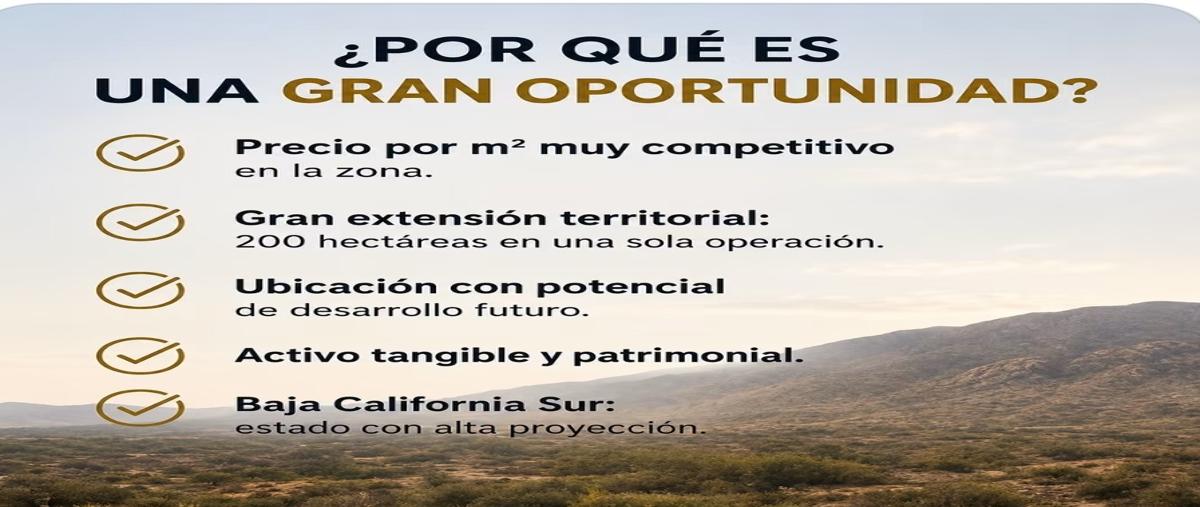 ¿POR QUÉ ES
UNA GRAN OPORTUNIDAD?

Precio por m² muy competitivo en la zona.

Gran extensión territorial: 200 hectáreas en una sola operación.

Ubicación con potencial de desarrollo futuro.

Activo tangible y patrimonial.

Baja California Sur: estado con alta proyección.